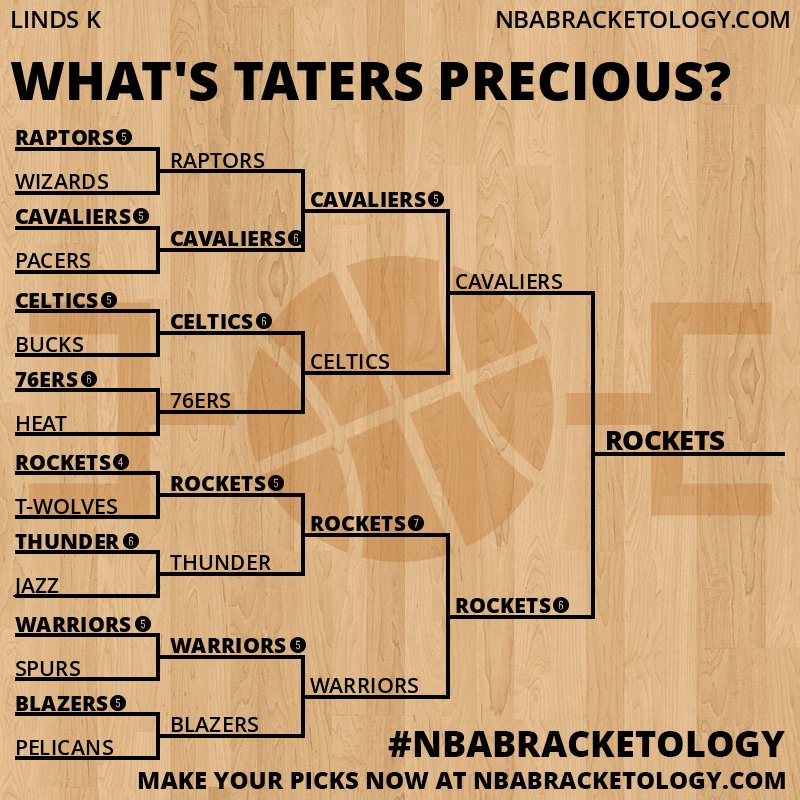 LINDS K
NBABRACKETOLOGY.COM

WHAT'S TATERS PRECIOUS?

RAPTORS 5
WIZARDS
CAVALIERS 5
PACERS
CELTICS 5
BUCKS
76ERS 6
HEAT
ROCKETS 4
T-WOLVES
THUNDER 6
JAZZ
WARRIORS 5
SPURS
BLAZERS 5
PELICANS

RAPTORS
CAVALIERS 6
CELTICS 6
76ERS
ROCKETS 5
THUNDER
WARRIORS 5
BLAZERS

CAVALIERS 5
CELTICS
ROCKETS 7
WARRIORS

CAVALIERS
ROCKETS 6

ROCKETS

#NBABRACKETOLOGY
MAKE YOUR PICKS NOW AT NBABRACKETOLOGY.COM